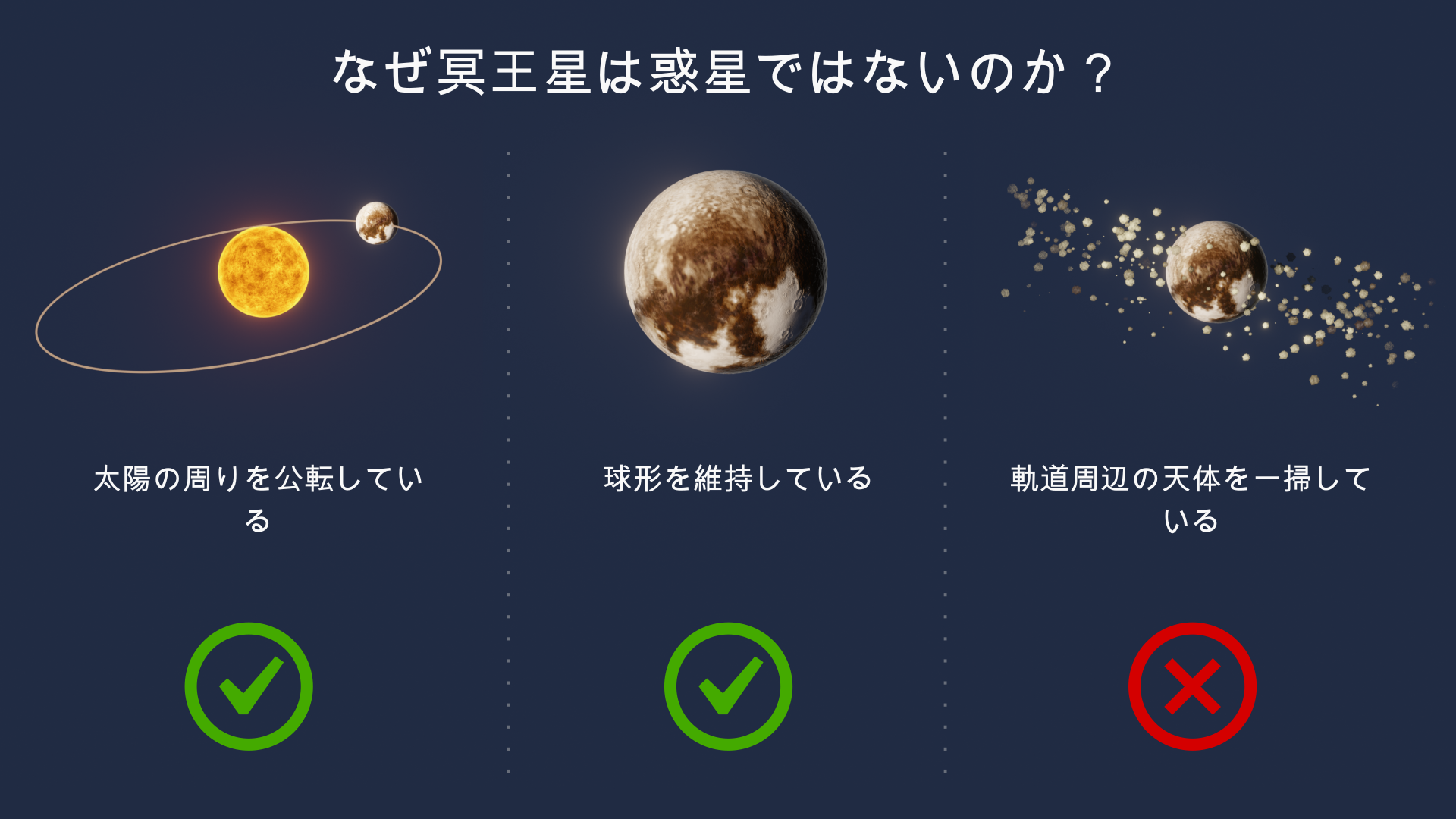 なぜ冥王星は惑星ではないのか？

太陽の周りを公転している

球形を維持している

軌道周辺の天体を一掃している